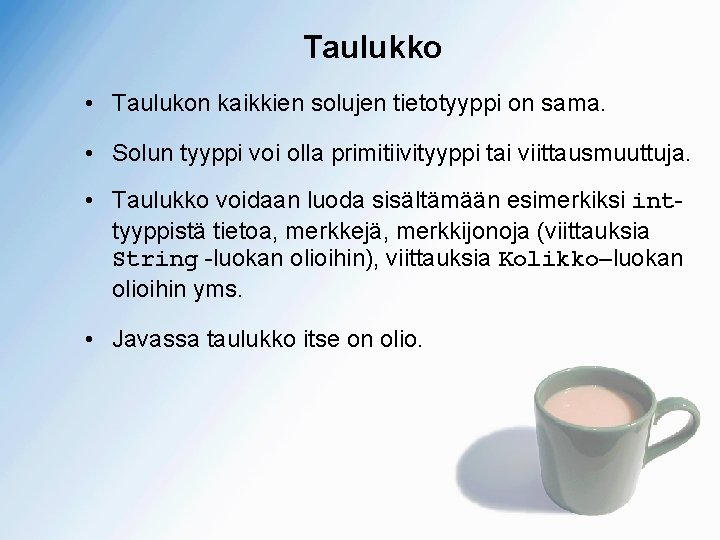 Taulukko

• Taulukon kaikkien solujen tietotyyppi on sama.

• Solun tyyppi voi olla primitiivityyppi tai viittausmuuttuja.

• Taulukko voidaan luoda sisältämään esimerkiksi int-tyyppistä tietoa, merkkejä, merkkijonoja (viittauksia String -luokan olioihin), viittauksia Kolikko–luokan olioihin yms.

• Javassa taulukko itse on olio.